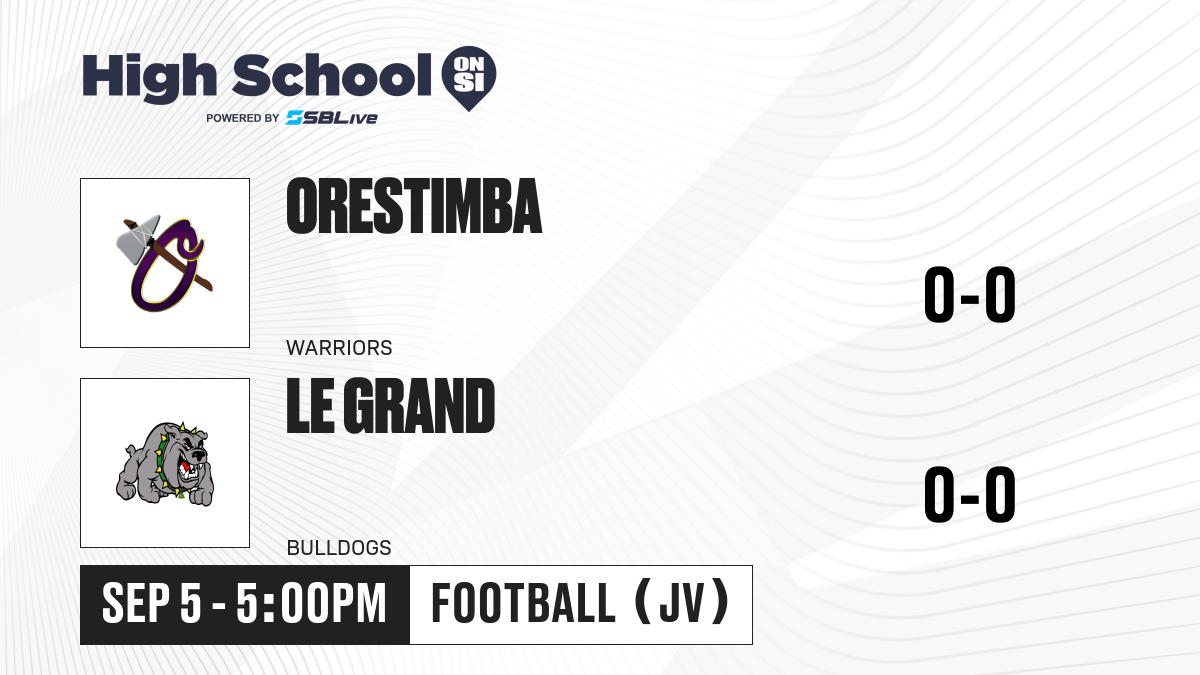 High School ON SI
POWERED BY SBLive

ORESTIMBA
WARRIORS
0-0

LE GRAND
BULLDOGS
0-0

SEP 5 - 5:00PM
FOOTBALL (JV)